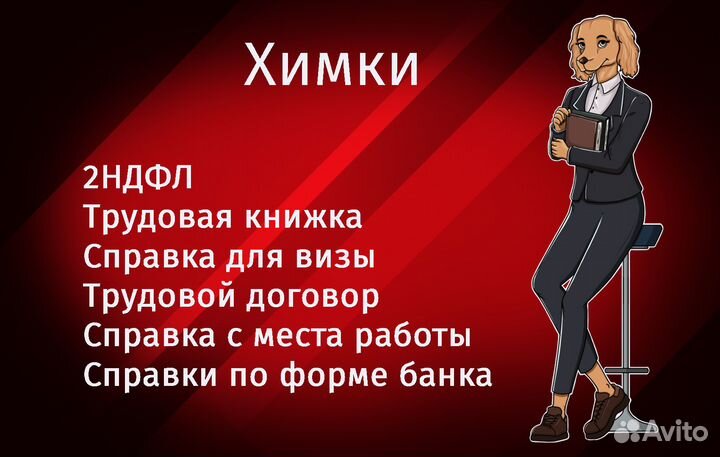 Химки

2НДФЛ
Трудовая книжка
Справка для визы
Трудовой договор
Справка с места работы
Справки по форме банка

Avito